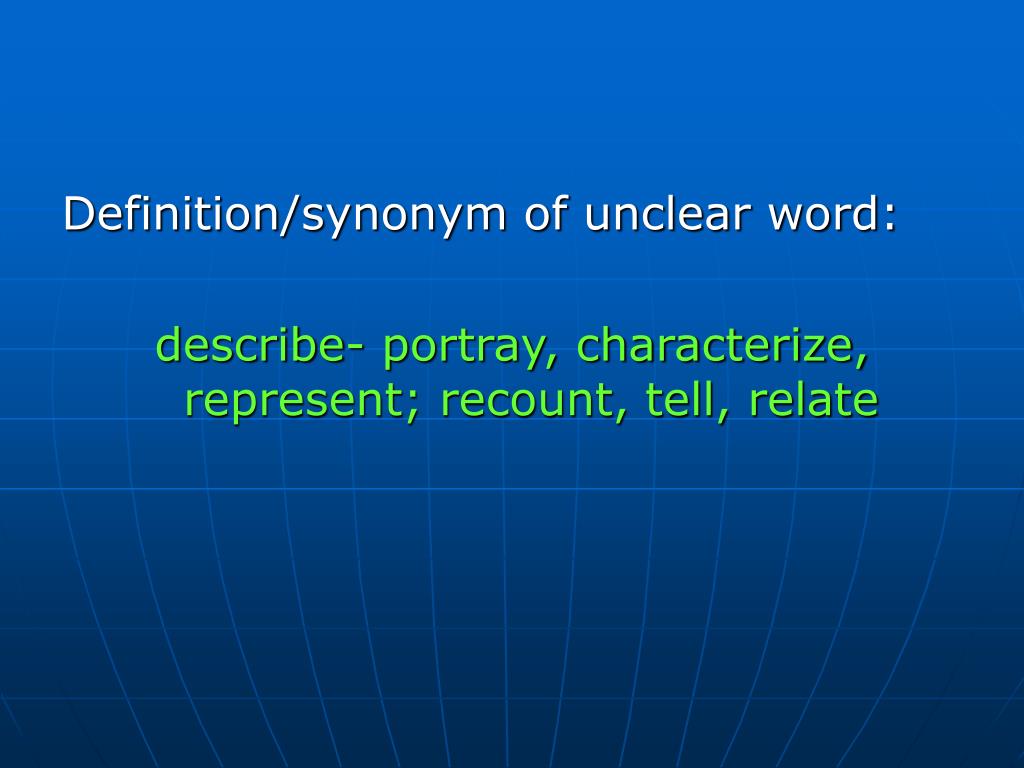 Definition/synonym of unclear word:

describe- portray, characterize, represent; recount, tell, relate